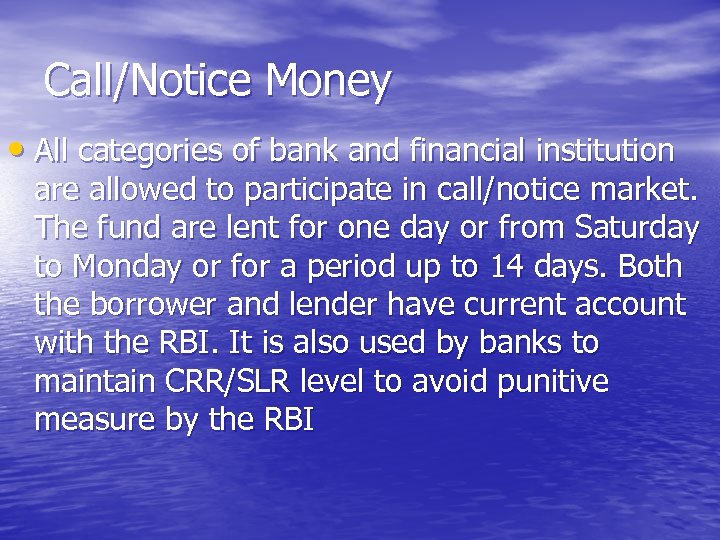 Call/Notice Money

• All categories of bank and financial institution are allowed to participate in call/notice market. The fund are lent for one day or from Saturday to Monday or for a period up to 14 days. Both the borrower and lender have current account with the RBI. It is also used by banks to maintain CRR/SLR level to avoid punitive measure by the RBI